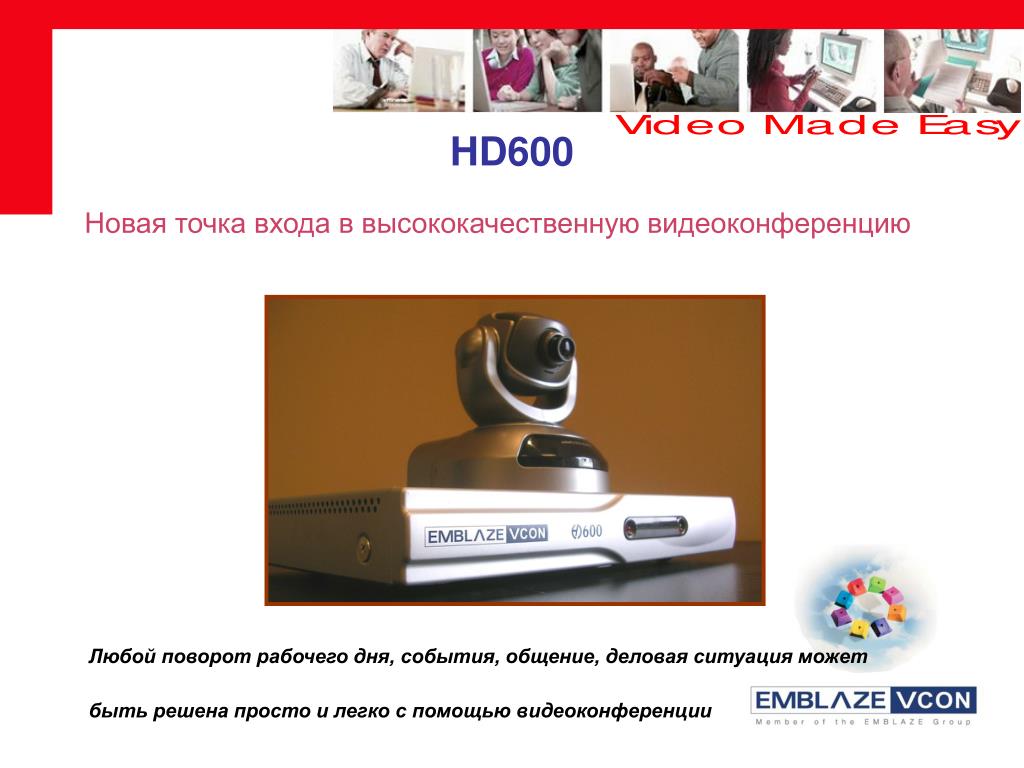 Video Made Easy

HD600

Новая точка входа в высококачественную видеоконференцию

EMBLAZE VCON HD600

Любой поворот рабочего дня, события, общение, деловая ситуация может быть решена просто и легко с помощью видеоконференции

EMBLAZE VCON
Member of the EMBLAZE Group